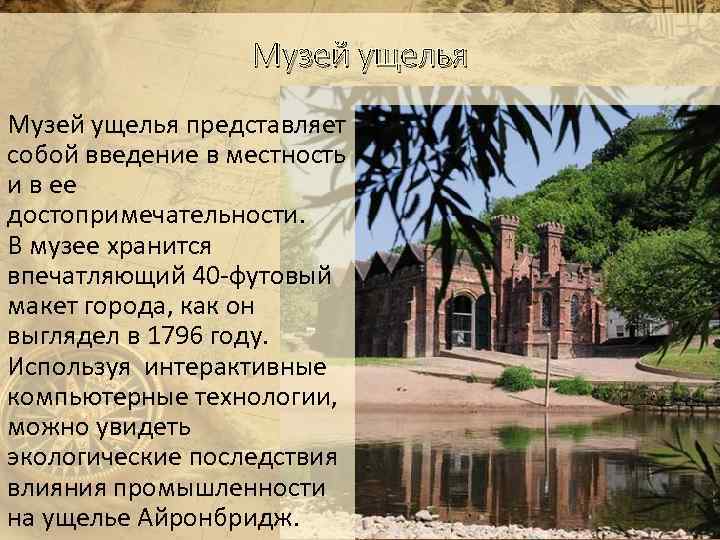 Музей ущелья

Музей ущелья представляет собой введение в местность и в ее достопримечательности. В музее хранится впечатляющий 40-футовый макет города, как он выглядел в 1796 году. Используя интерактивные компьютерные технологии, можно увидеть экологические последствия влияния промышленности на ущелье Айронбридж.